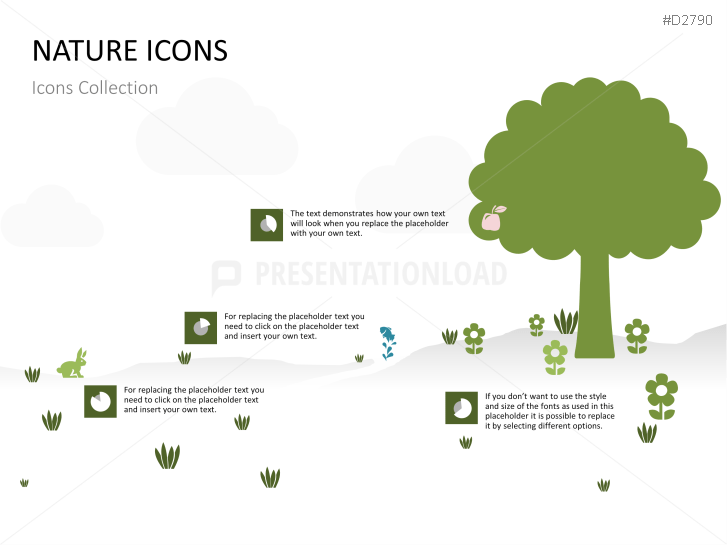 #D2790

NATURE ICONS

Icons Collection

The text demonstrates how your own text will look when you replace the placeholder with your own text.

PRESENTATIONLOAD

For replacing the placeholder text you need to click on the placeholder text and insert your own text.

For replacing the placeholder text you need to click on the placeholder text and insert your own text.

If you don't want to use the style and size of the fonts as used in this placeholder it is possible to replace it by selecting different options.